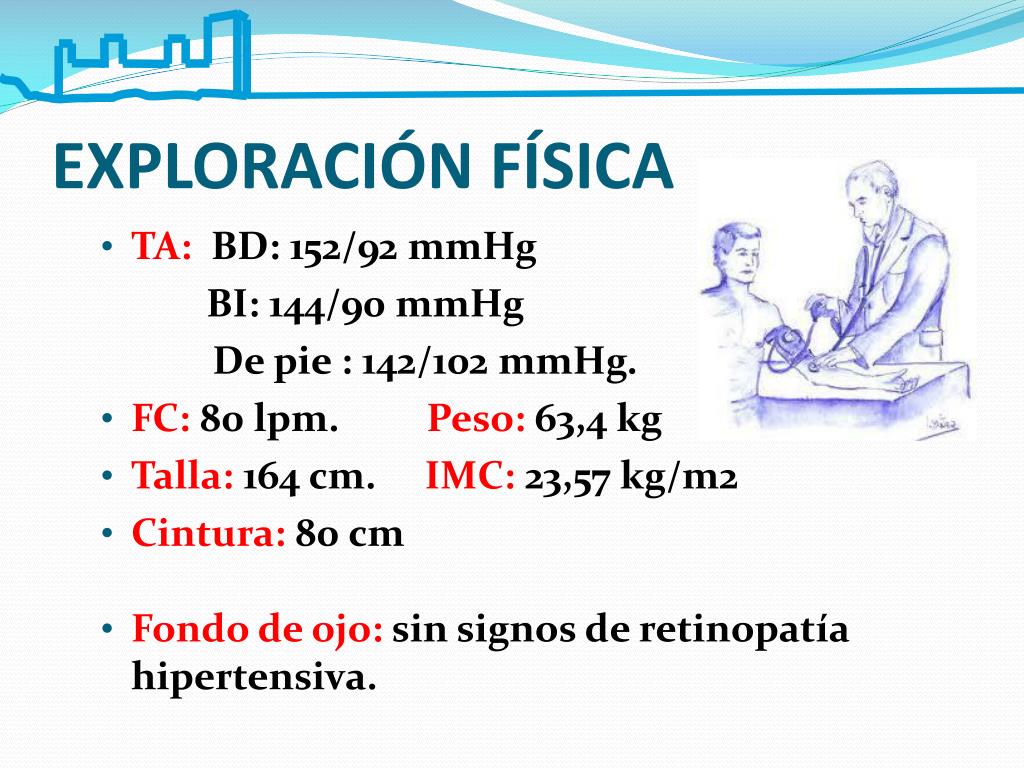 EXPLORACIÓN FÍSICA

• TA: BD: 152/92 mmHg
BI: 144/90 mmHg
De pie : 142/102 mmHg.
• FC: 80 lpm. Peso: 63,4 kg
• Talla: 164 cm. IMC: 23,57 kg/m2
• Cintura: 80 cm

• Fondo de ojo: sin signos de retinopatía hipertensiva.